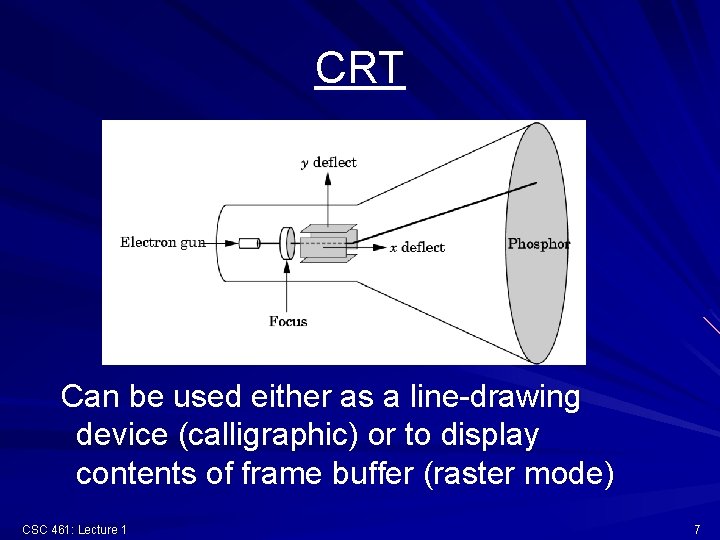 CRT

$y$ deflect

Electron gun

$x$ deflect

Phosphor

Focus

Can be used either as a line-drawing device (calligraphic) or to display contents of frame buffer (raster mode)

CSC 461: Lecture 1

7